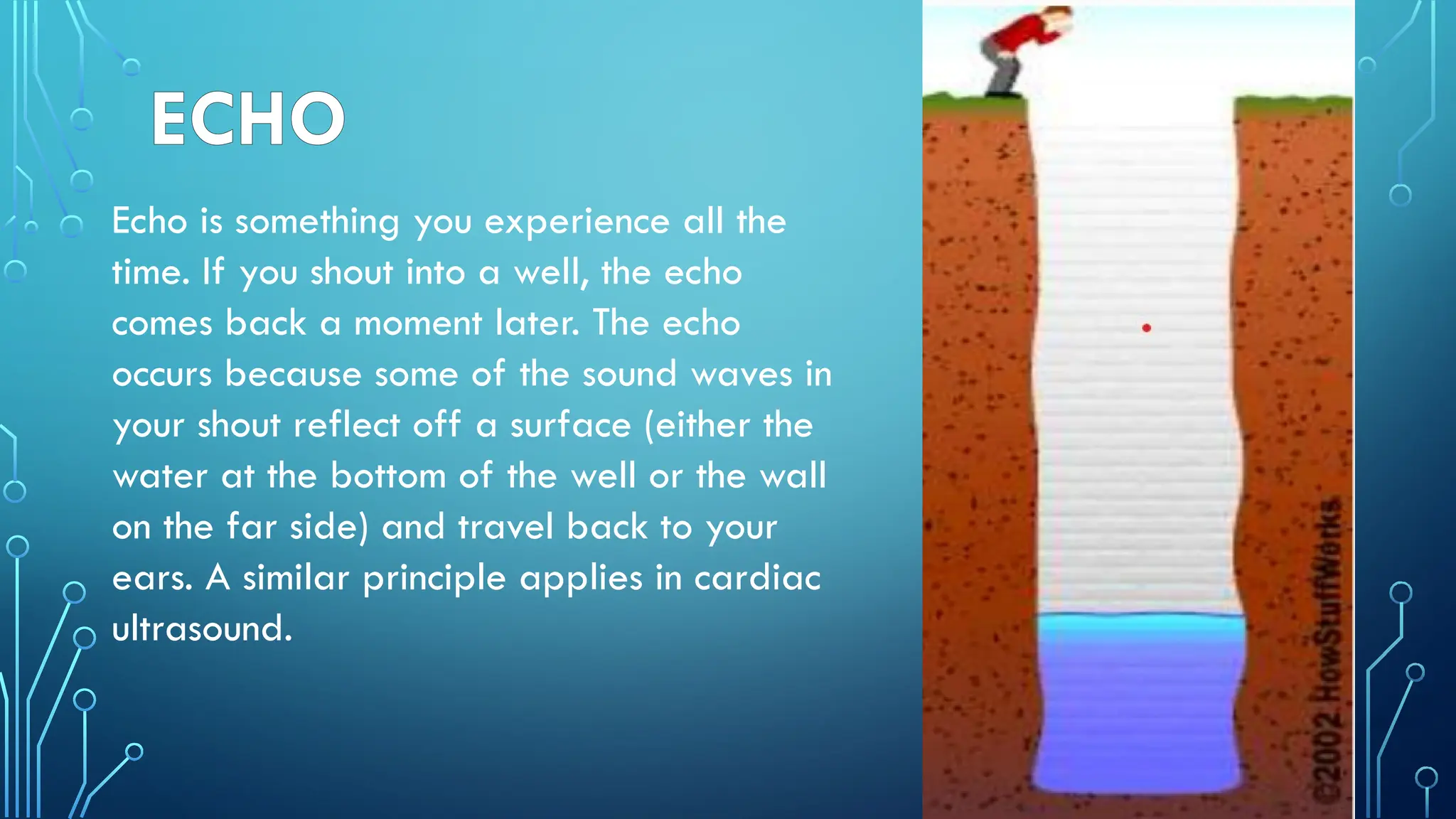 ECHO

Echo is something you experience all the time. If you shout into a well, the echo comes back a moment later. The echo occurs because some of the sound waves in your shout reflect off a surface (either the water at the bottom of the well or the wall on the far side) and travel back to your ears. A similar principle applies in cardiac ultrasound.

©2002 HowStuffWorks